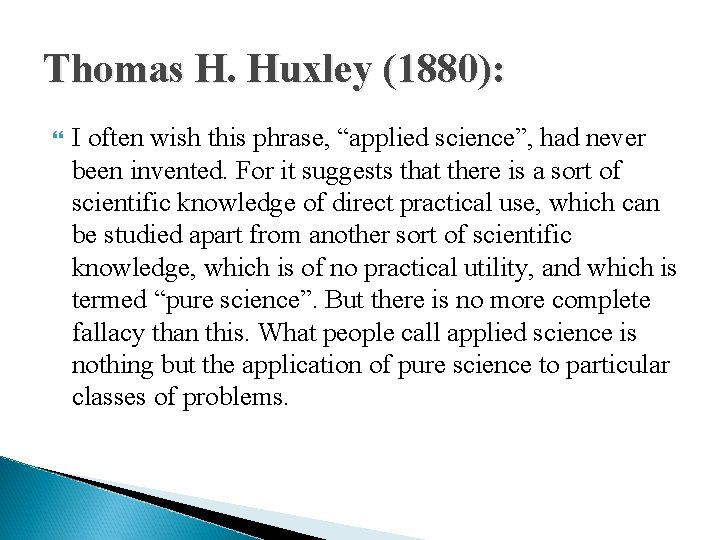 Thomas H. Huxley (1880):

I often wish this phrase, “applied science”, had never been invented. For it suggests that there is a sort of scientific knowledge of direct practical use, which can be studied apart from another sort of scientific knowledge, which is of no practical utility, and which is termed “pure science”. But there is no more complete fallacy than this. What people call applied science is nothing but the application of pure science to particular classes of problems.